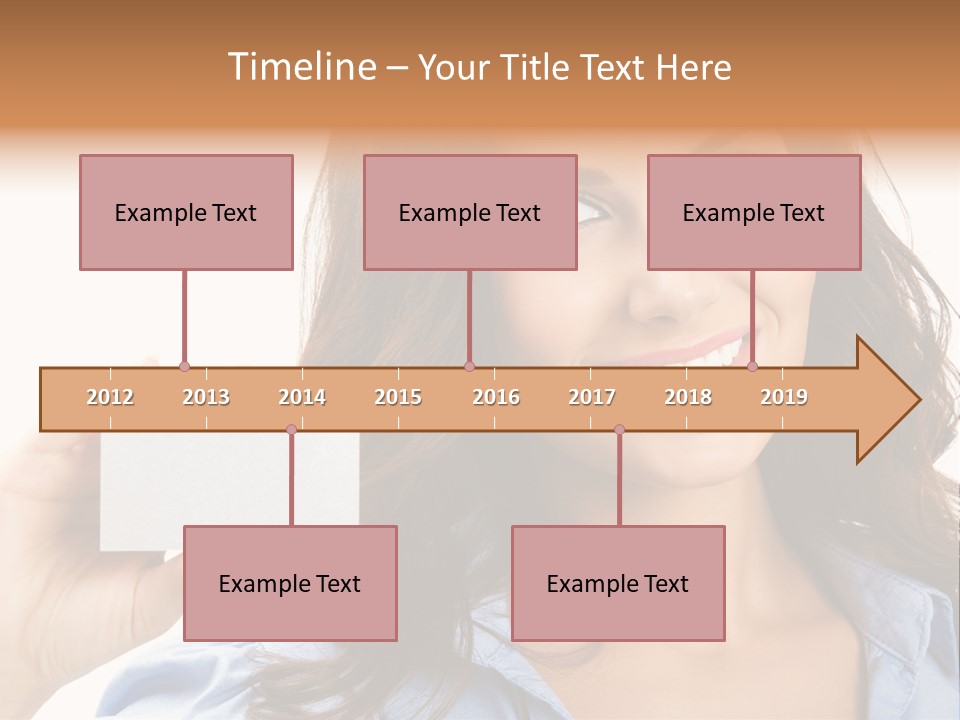 Timeline – Your Title Text Here

Example Text

Example Text

Example Text

2012 2013 2014 2015 2016 2017 2018 2019

Example Text

Example Text